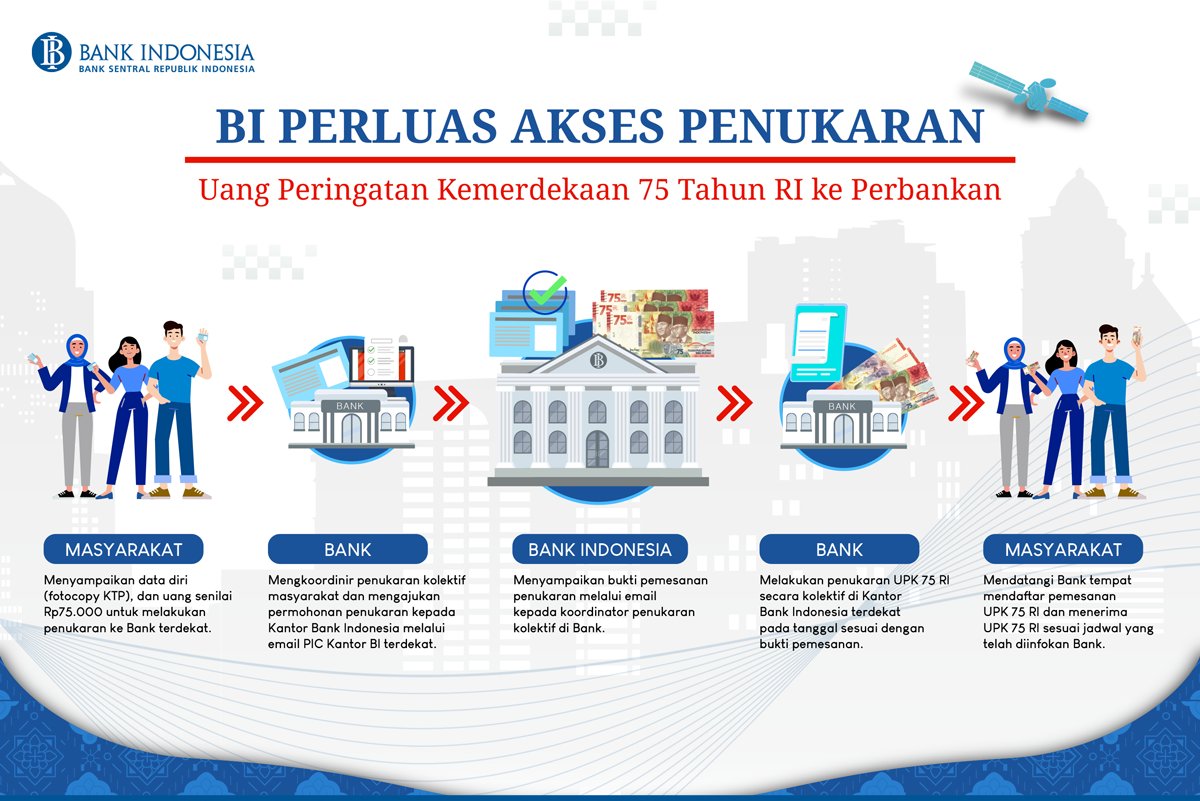 BANK INDONESIA
BANK SENTRAL REPUBLIK INDONESIA

BI PERLUAS AKSES PENUKARAN
Uang Peringatan Kemerdekaan 75 Tahun RI ke Perbankan

BANK

BANK

MASYARAKAT
Menyampaikan data diri (fotocopy KTP), dan uang senilai Rp75.000 untuk melakukan penukaran ke Bank terdekat.

BANK
Mengkoordinir penukaran kolektif masyarakat dan mengajukan permohonan penukaran kepada Kantor Bank Indonesia melalui email PIC Kantor BI terdekat.

BANK INDONESIA
Menyampaikan bukti pemesanan penukaran melalui email kepada koordinator penukaran kolektif di Bank.

BANK
Melakukan penukaran UPK 75 RI secara kolektif di Kantor Bank Indonesia terdekat pada tanggal sesuai dengan bukti pemesanan.

MASYARAKAT
Mendatangi Bank tempat mendaftar pemesanan UPK 75 RI dan menerima UPK 75 RI sesuai jadwal yang telah diinfokan Bank.